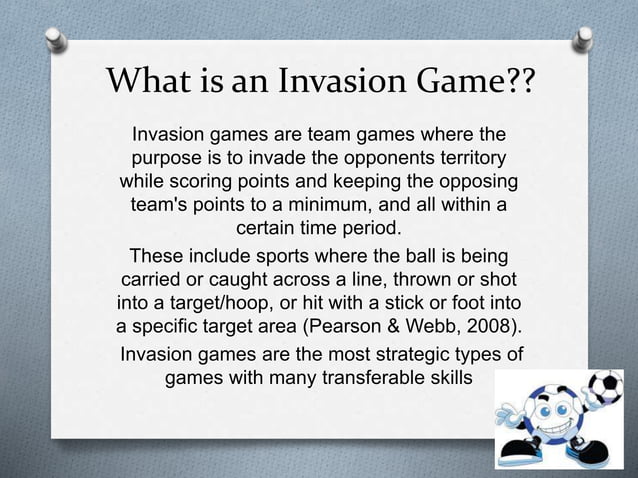 What is an Invasion Game??

Invasion games are team games where the purpose is to invade the opponents territory while scoring points and keeping the opposing team's points to a minimum, and all within a certain time period.

These include sports where the ball is being carried or caught across a line, thrown or shot into a target/hoop, or hit with a stick or foot into a specific target area (Pearson & Webb, 2008).

Invasion games are the most strategic types of games with many transferable skills